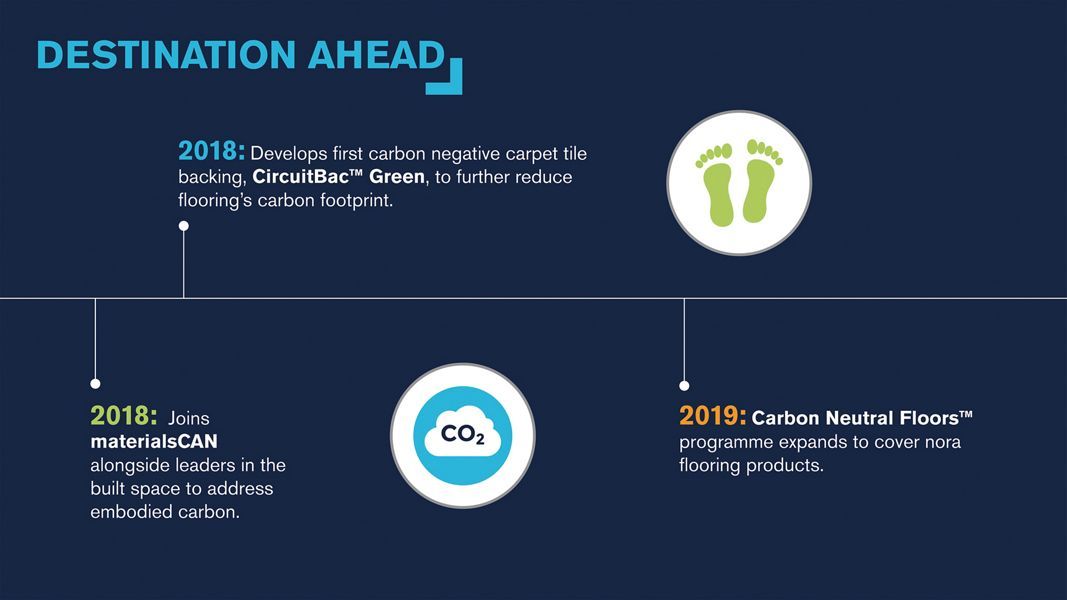 DESTINATION AHEAD

2018: Develops first carbon negative carpet tile backing, CircuitBac™ Green, to further reduce flooring's carbon footprint.

2018: Joins materialsCAN alongside leaders in the built space to address embodied carbon.

$CO_2$

2019: Carbon Neutral Floors™ programme expands to cover nora flooring products.